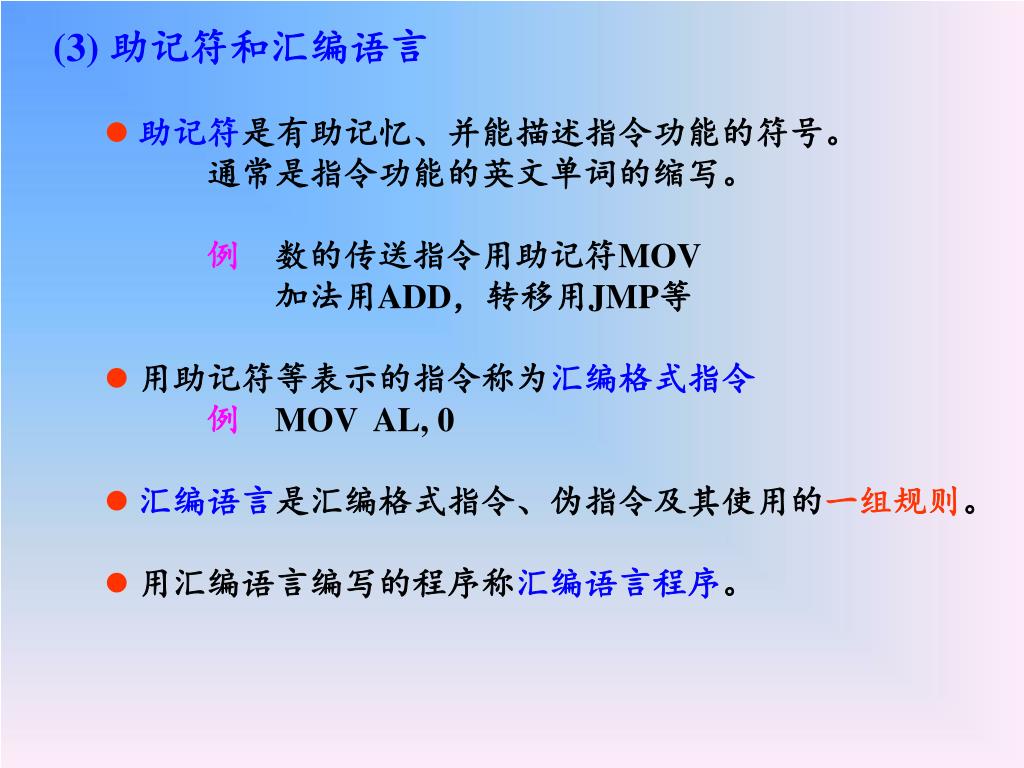 (3) 助记符和汇编语言

● 助记符是有助记忆、并能描述指令功能的符号。
通常是指令功能的英文单词的缩写。

例　数的传送指令用助记符MOV
加法用ADD，转移用JMP等

● 用助记符等表示的指令称为汇编格式指令
例　MOV AL, 0

● 汇编语言是汇编格式指令、伪指令及其使用的一组规则。

● 用汇编语言编写的程序称汇编语言程序。